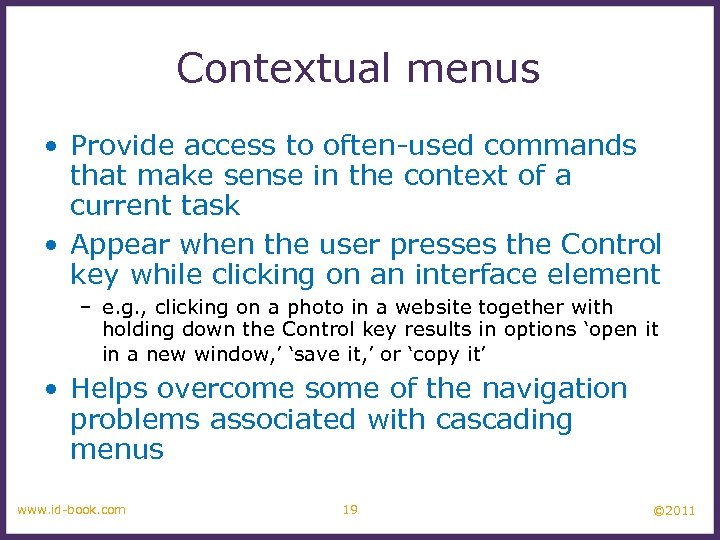 Contextual menus

• Provide access to often-used commands that make sense in the context of a current task

• Appear when the user presses the Control key while clicking on an interface element

– e.g., clicking on a photo in a website together with holding down the Control key results in options ‘open it in a new window,’ ‘save it,’ or ‘copy it’

• Helps overcome some of the navigation problems associated with cascading menus

www.id-book.com 19 ©2011